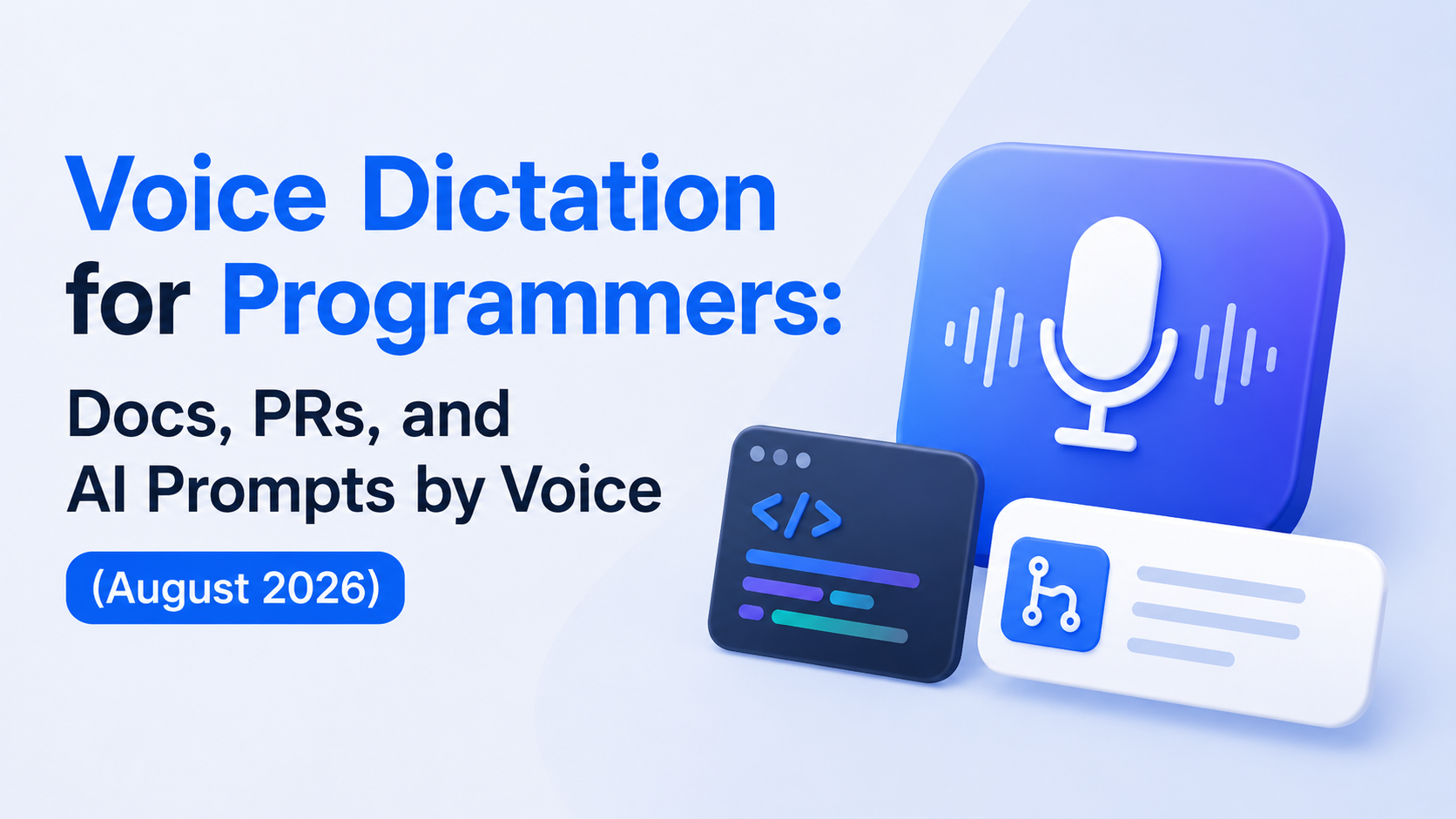 Voice Dictation for Programmers:

Docs, PRs, and AI Prompts by Voice

(August 2026)

</>